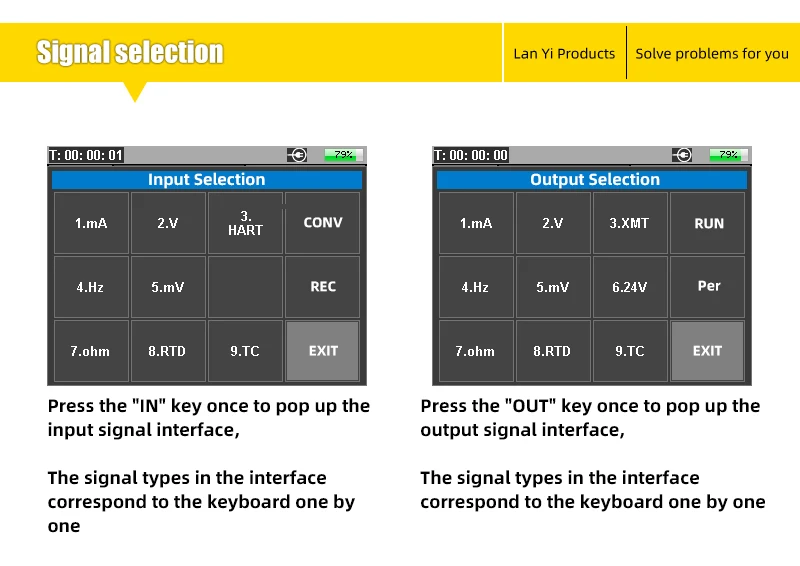 Signal selection

Lan Yi Products

Solve problems for you

T: 00: 00: 01

79%

Input Selection

| 1.mA | 2.V | 3. HART | CONV |
|---|---|---|---|
| 4.Hz | 5.mV | | REC |
| 7.ohm | 8.RTD | 9.TC | EXIT |

Press the "IN" key once to pop up the input signal interface,

The signal types in the interface correspond to the keyboard one by one

T: 00: 00: 00

79%

Output Selection

| 1.mA | 2.V | 3.XMT | RUN |
|---|---|---|---|
| 4.Hz | 5.mV | 6.24V | Per |
| 7.ohm | 8.RTD | 9.TC | EXIT |

Press the "OUT" key once to pop up the output signal interface,

The signal types in the interface correspond to the keyboard one by one